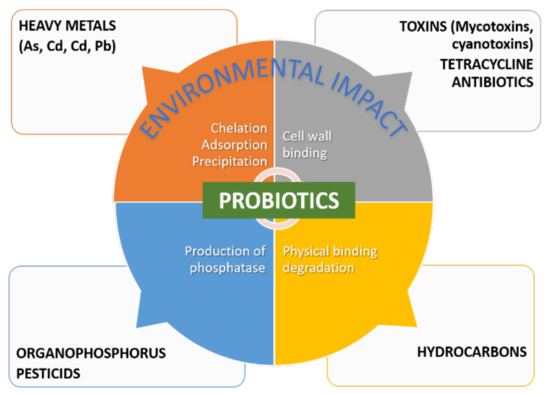 HEAVY METALS
(As, Cd, Cd, Pb)

TOXINS (Mycotoxins, cyanotoxins)
TETRACYCLINE ANTIBIOTICS

ENVIRONMENTAL IMPACT

Chelation
Adsorption
Precipitation

Cell wall binding

PROBIOTICS

Production of phosphatase

Physical binding degradation

ORGANOPHOSPHORUS PESTICIDS

HYDROCARBONS